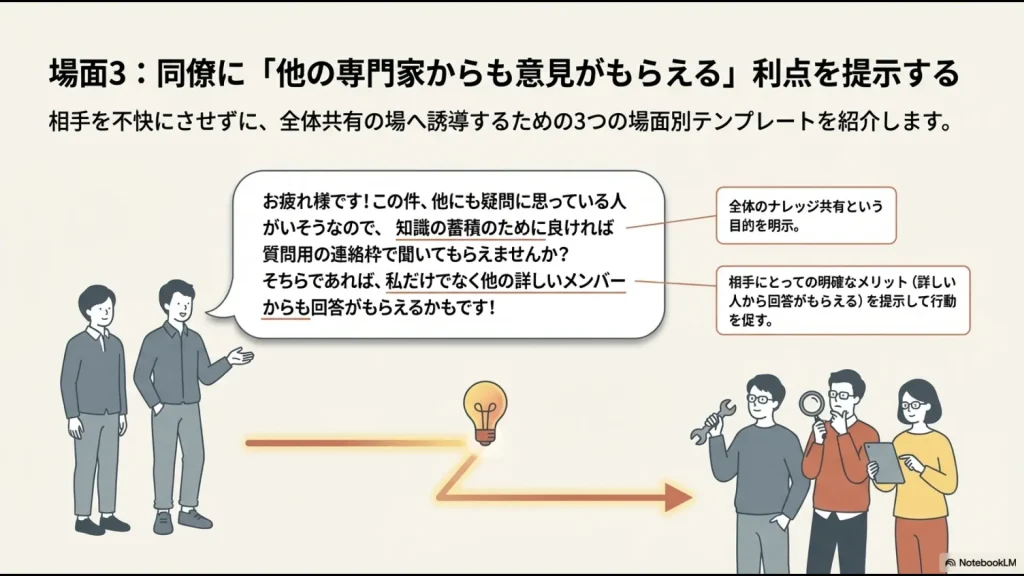 場面3：同僚に「他の専門家からも意見がもらえる」利点を提示する

相手を不快にさせずに、全体共有の場へ誘導するための3つの場面別テンプレートを紹介します。

お疲れ様です！この件、他にも疑問に思っている人がいそうなので、知識の蓄積のために良ければ質問用の連絡枠で聞いてもらえませんか？
そちらであれば、私だけでなく他の詳しいメンバーからも回答がもらえるかもです！

全体のナレッジ共有という目的を明示。

相手にとっての明確なメリット（詳しい人から回答がもらえる）を提示して行動を促す。

NotebookLM